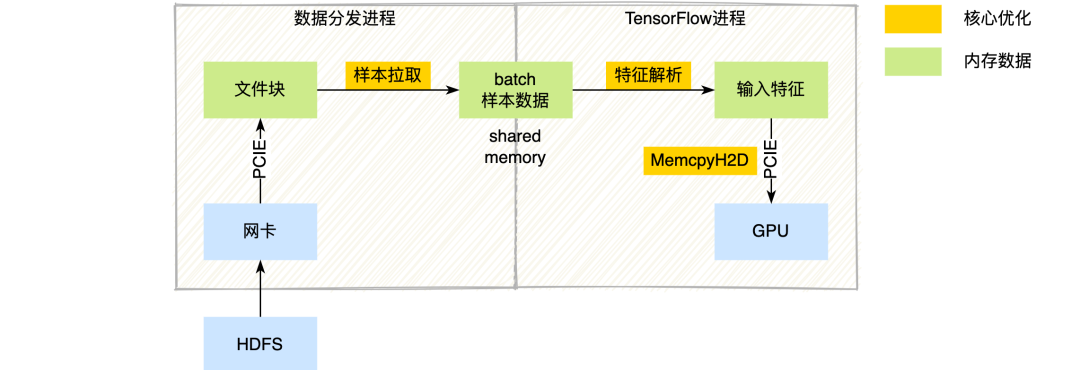 数据分发进程

TensorFlow进程

核心优化

内存数据

文件块

样本拉取

batch
样本数据

特征解析

输入特征

shared
memory

PCIE

MemcpyH2D

PCIE

网卡

GPU

HDFS